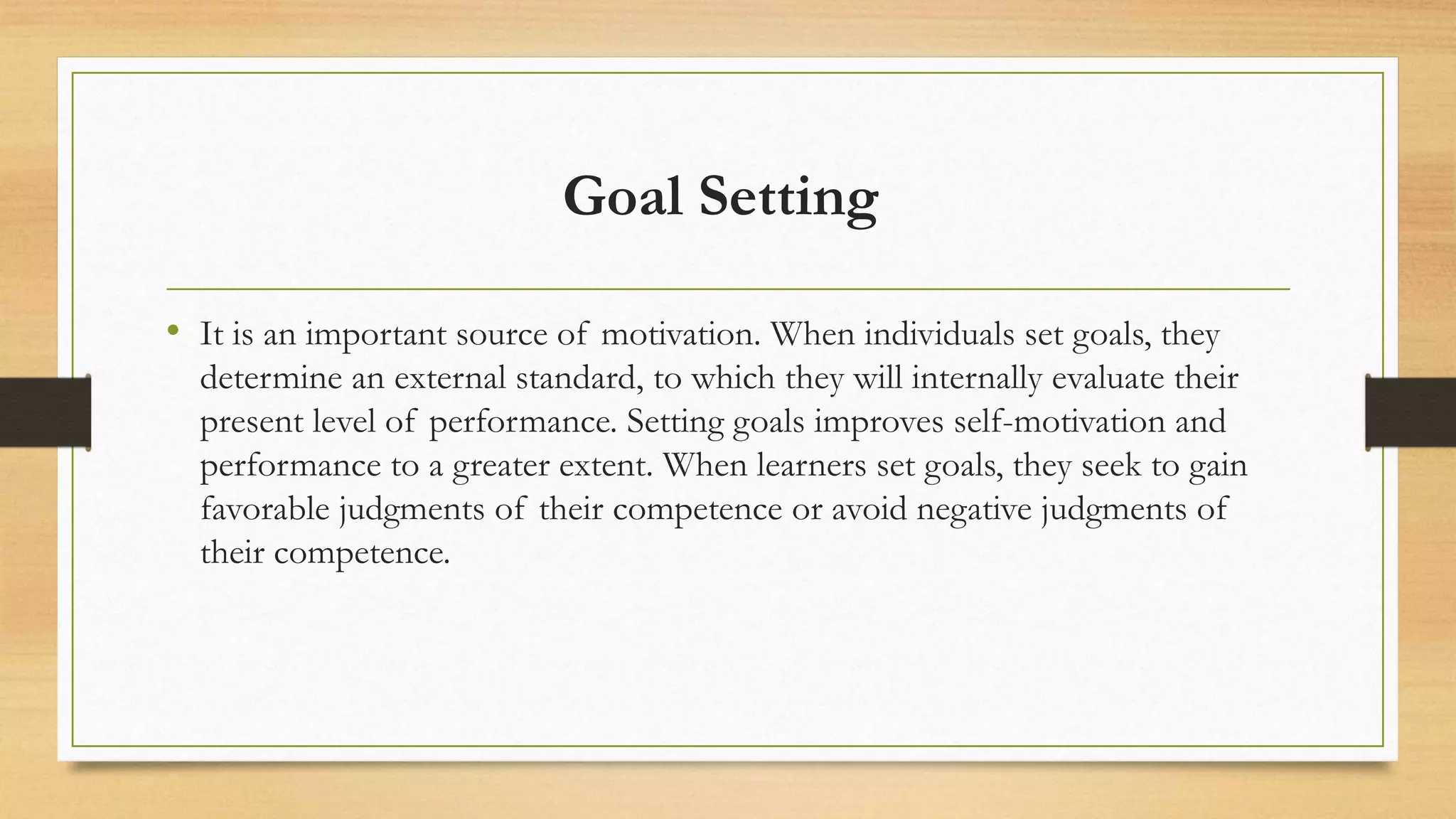 Goal Setting

• It is an important source of motivation. When individuals set goals, they determine an external standard, to which they will internally evaluate their present level of performance. Setting goals improves self-motivation and performance to a greater extent. When learners set goals, they seek to gain favorable judgments of their competence or avoid negative judgments of their competence.